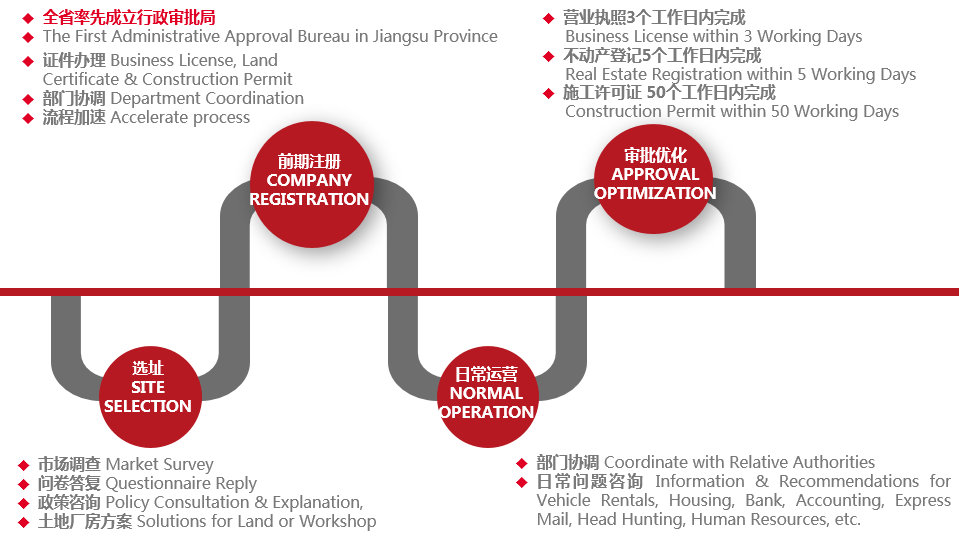 ◆ 全省率先成立行政审批局
◆ The First Administrative Approval Bureau in Jiangsu Province
◆ 证件办理 Business License, Land Certificate & Construction Permit
◆ 部门协调 Department Coordination
◆ 流程加速 Accelerate process

◆ 营业执照3个工作日内完成
Business License within 3 Working Days
◆ 不动产登记5个工作日内完成
Real Estate Registration within 5 Working Days
◆ 施工许可证 50个工作日内完成
Construction Permit within 50 Working Days

前期注册
COMPANY REGISTRATION

审批优化
APPROVAL OPTIMIZATION

选址
SITE SELECTION

日常运营
NORMAL OPERATION

◆ 市场调查 Market Survey
◆ 问卷答复 Questionnaire Reply
◆ 政策咨询 Policy Consultation & Explanation,
◆ 土地厂房方案 Solutions for Land or Workshop

◆ 部门协调 Coordinate with Relative Authorities
◆ 日常问题咨询 Information & Recommendations for Vehicle Rentals, Housing, Bank, Accounting, Express Mail, Head Hunting, Human Resources, etc.